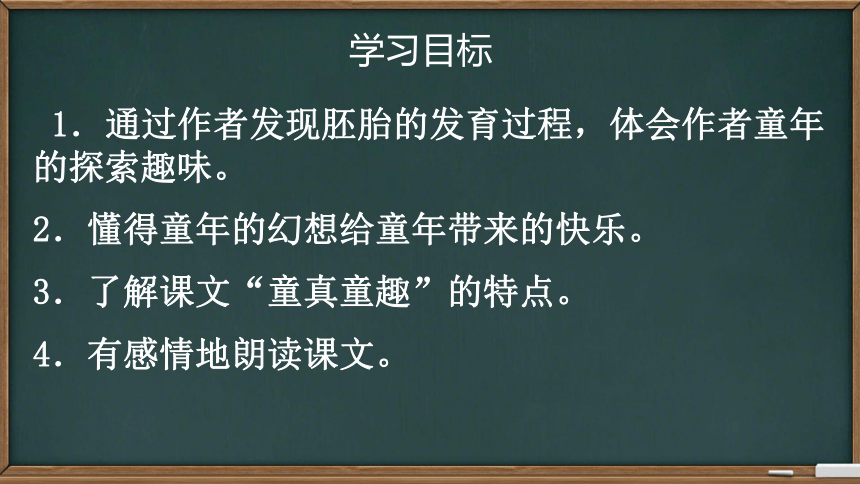 学习目标

1．通过作者发现胚胎的发育过程，体会作者童年的探索趣味。

2．懂得童年的幻想给童年带来的快乐。

3．了解课文“童真童趣”的特点。

4．有感情地朗读课文。